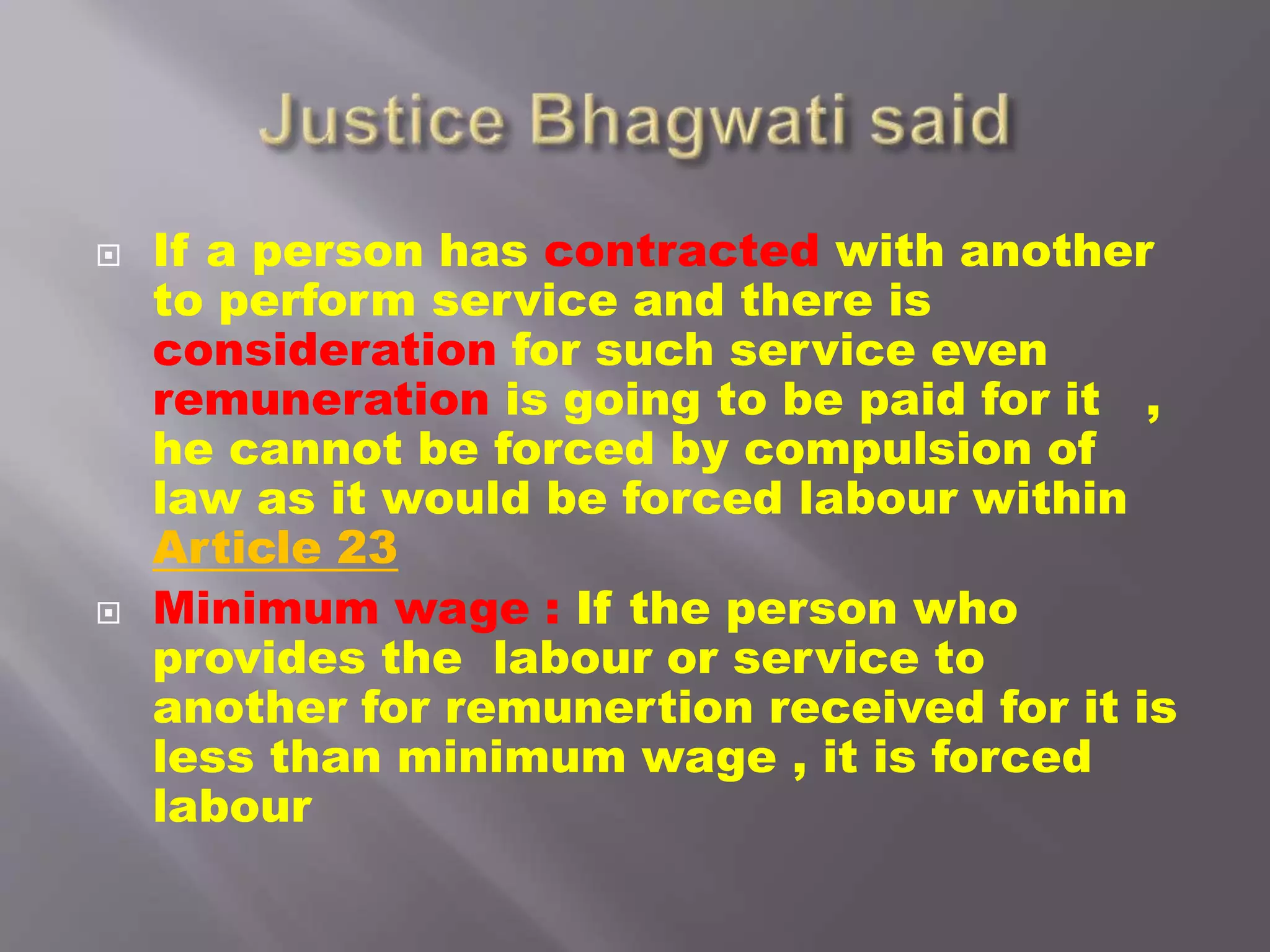 Justice Bhagwati said

If a person has contracted with another to perform service and there is consideration for such service even remuneration is going to be paid for it , he cannot be forced by compulsion of law as it would be forced labour within Article 23

Minimum wage : If the person who provides the labour or service to another for remunertion received for it is less than minimum wage , it is forced labour